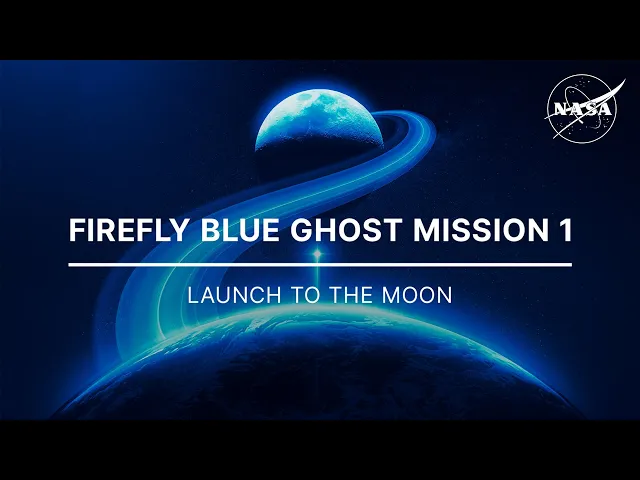 NASA

FIREFLY BLUE GHOST MISSION 1

LAUNCH TO THE MOON